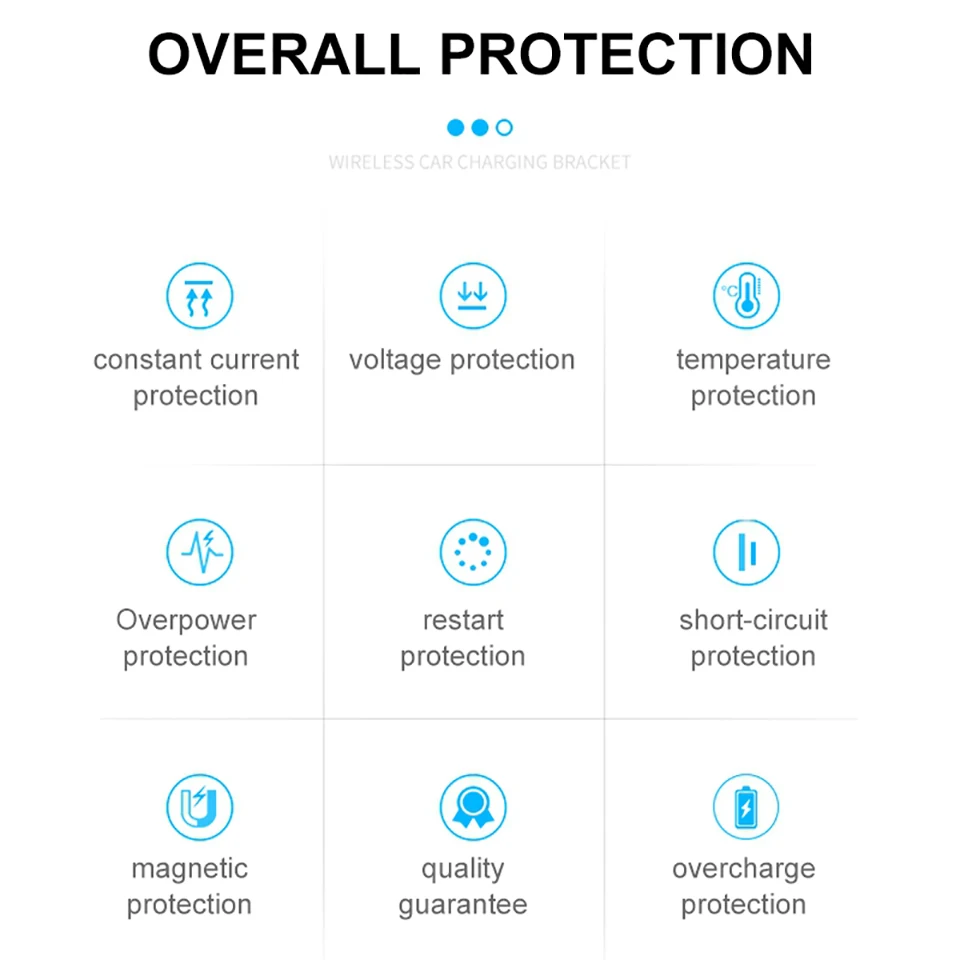 OVERALL PROTECTION

WIRELESS CAR CHARGING BRACKET

constant current protection

voltage protection

temperature protection

Overpower protection

restart protection

short-circuit protection

magnetic protection

quality guarantee

overcharge protection